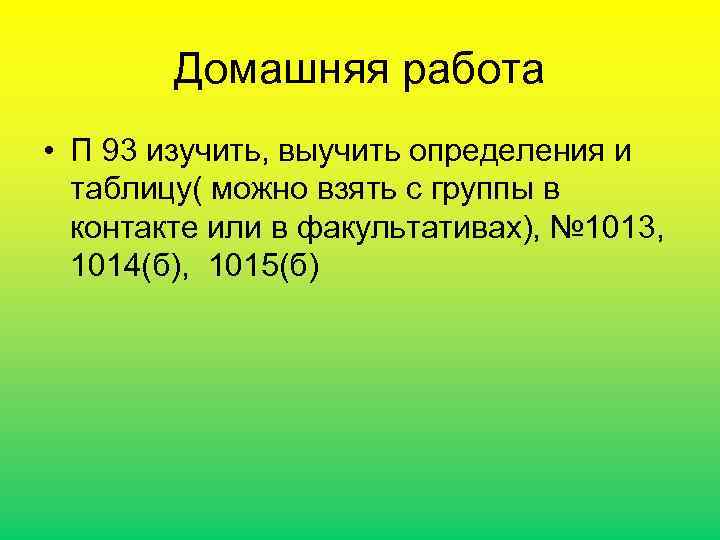 Домашняя работа

• П 93 изучить, выучить определения и таблицу( можно взять с группы в контакте или в факультативах), №1013, 1014(б), 1015(б)